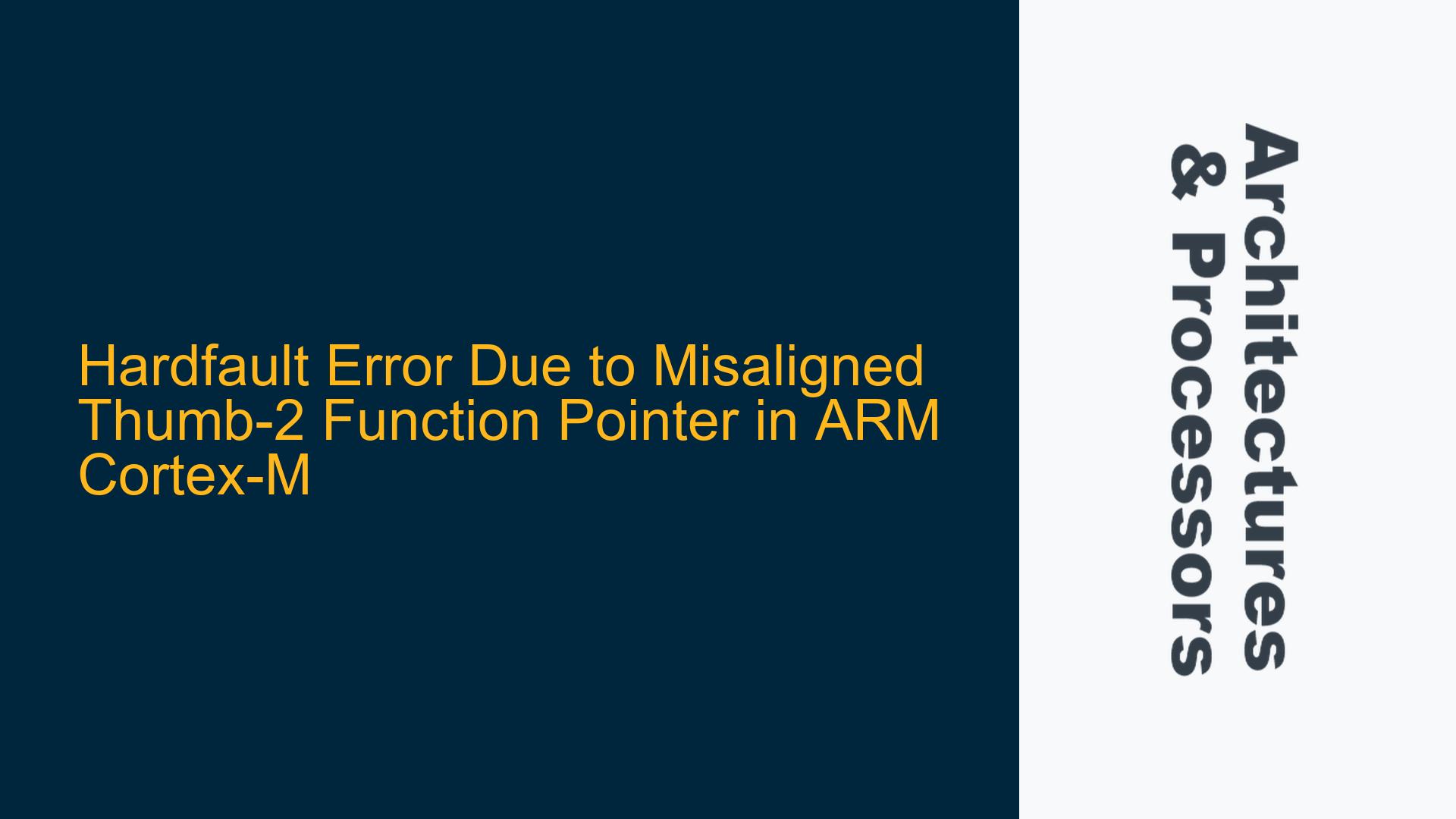 Hardfault Error Due to Misaligned Thumb-2 Function Pointer in ARM Cortex-M

Architectures & Processors